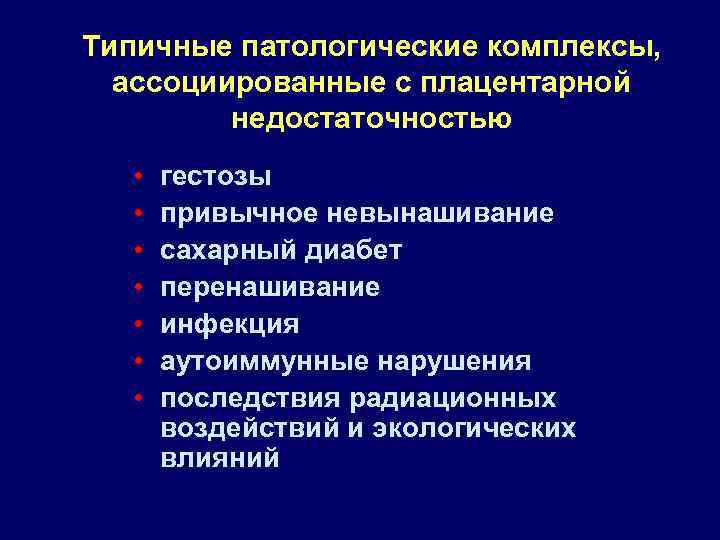 Типичные патологические комплексы, ассоциированные с плацентарной недостаточностью

• гестозы
• привычное невынашивание
• сахарный диабет
• перенашивание
• инфекция
• аутоиммунные нарушения
• последствия радиационных воздействий и экологических влияний